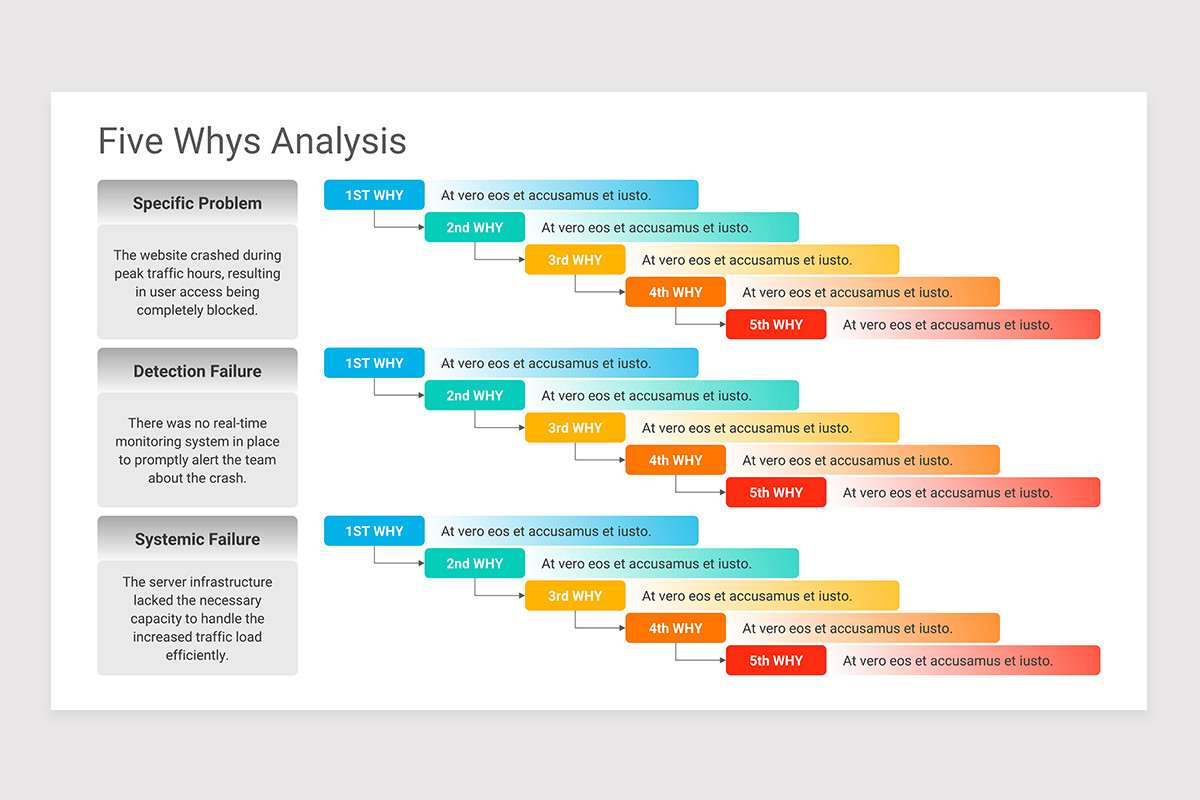 Five Whys Analysis

Specific Problem

The website crashed during peak traffic hours, resulting in user access being completely blocked.

1ST WHY At vero eos et accusamus et iusto.
2nd WHY At vero eos et accusamus et iusto.
3rd WHY At vero eos et accusamus et iusto.
4th WHY At vero eos et accusamus et iusto.
5th WHY At vero eos et accusamus et iusto.

Detection Failure

There was no real-time monitoring system in place to promptly alert the team about the crash.

1ST WHY At vero eos et accusamus et iusto.
2nd WHY At vero eos et accusamus et iusto.
3rd WHY At vero eos et accusamus et iusto.
4th WHY At vero eos et accusamus et iusto.
5th WHY At vero eos et accusamus et iusto.

Systemic Failure

The server infrastructure lacked the necessary capacity to handle the increased traffic load efficiently.

1ST WHY At vero eos et accusamus et iusto.
2nd WHY At vero eos et accusamus et iusto.
3rd WHY At vero eos et accusamus et iusto.
4th WHY At vero eos et accusamus et iusto.
5th WHY At vero eos et accusamus et iusto.